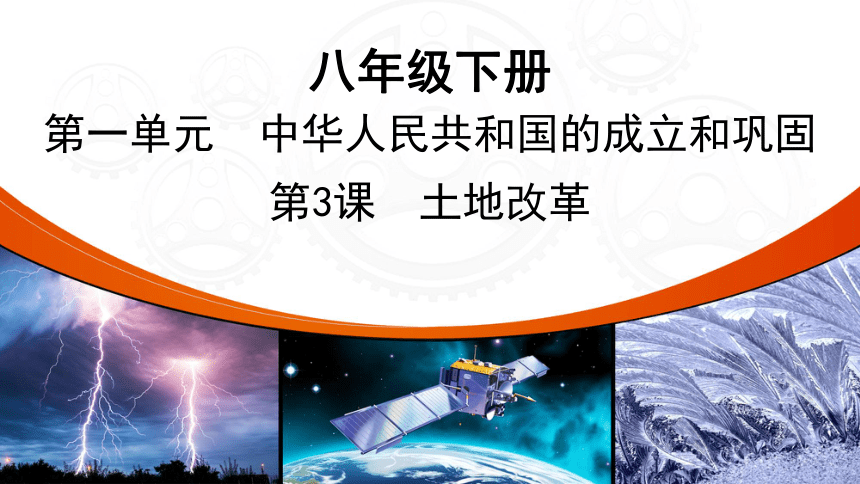 八年级下册

第一单元　中华人民共和国的成立和巩固

第3课　土地改革